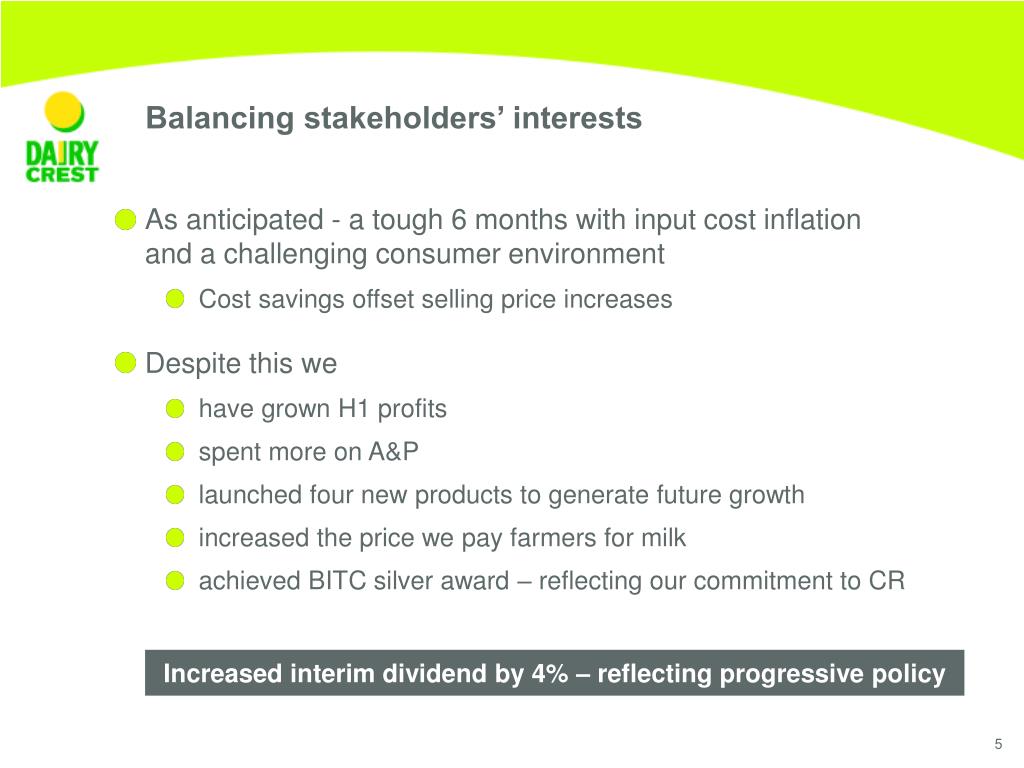 DAIRY CREST

Balancing stakeholders' interests

As anticipated - a tough 6 months with input cost inflation and a challenging consumer environment

Cost savings offset selling price increases

Despite this we

have grown H1 profits

spent more on A&P

launched four new products to generate future growth

increased the price we pay farmers for milk

achieved BITC silver award – reflecting our commitment to CR

Increased interim dividend by 4% – reflecting progressive policy

5